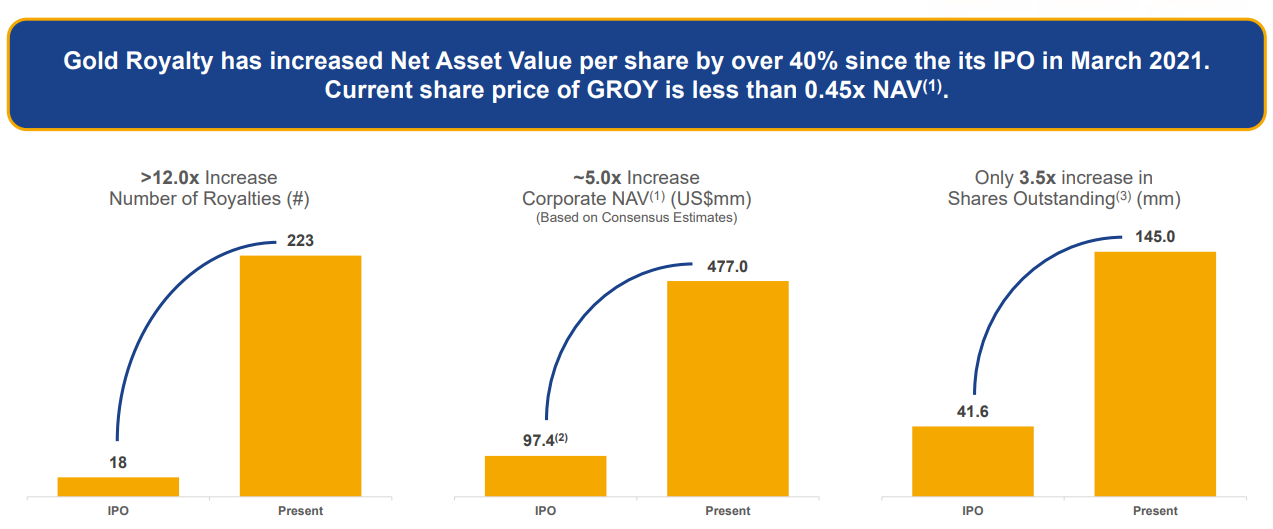 Gold Royalty has increased Net Asset Value per share by over 40% since the its IPO in March 2021. Current share price of GROY is less than 0.45x NAV$^{(1)}$.

>12.0x Increase
Number of Royalties (#)

223

18

IPO Present

~5.0x Increase
Corporate NAV$^{(1)}$ (US$mm)
(Based on Consensus Estimates)

477.0

97.4$^{(2)}$

IPO Present

Only 3.5x increase in
Shares Outstanding$^{(3)}$ (mm)

145.0

41.6

IPO Present